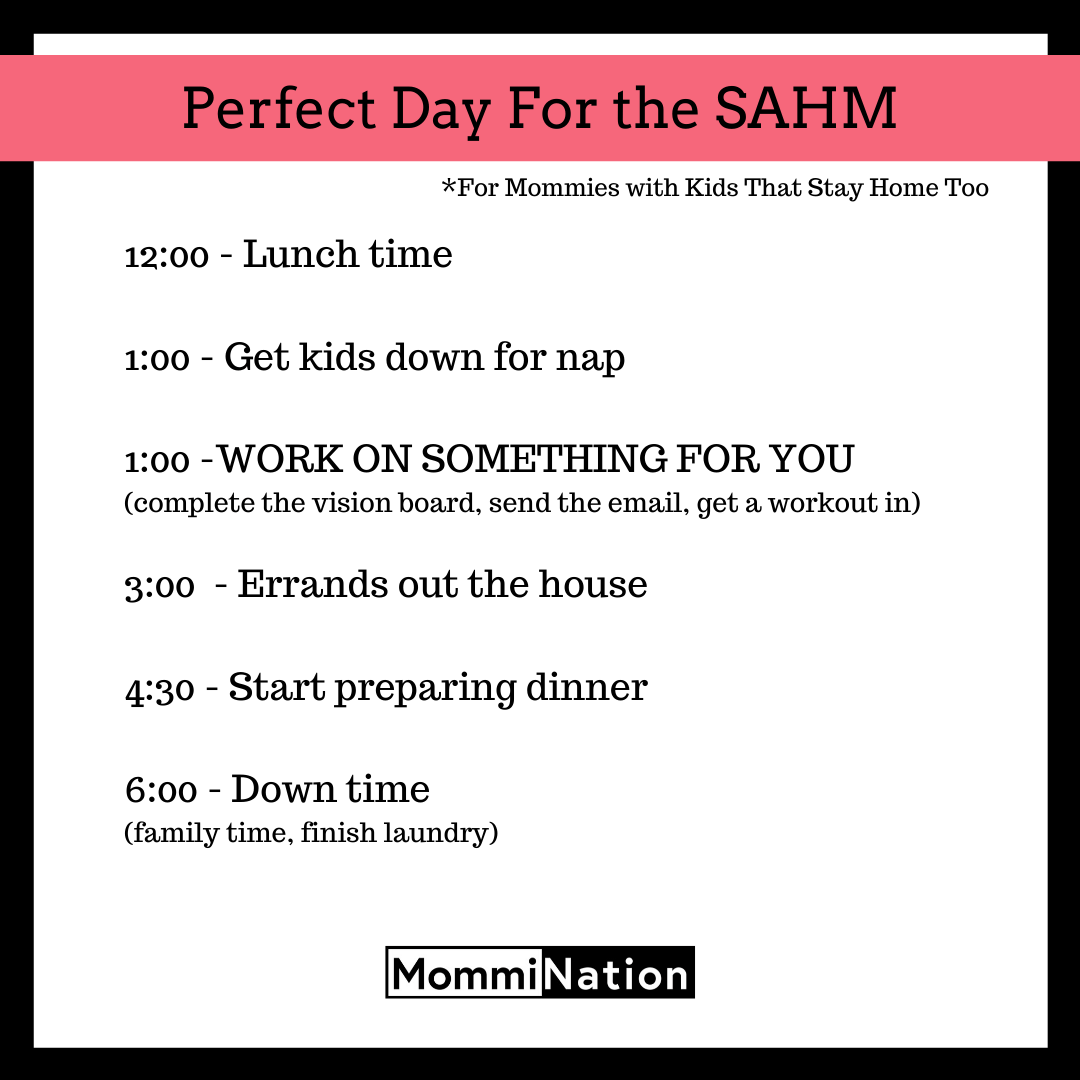 Perfect Day For the SAHM

*For Mommies with Kids That Stay Home Too

12:00 - Lunch time

1:00 - Get kids down for nap

1:00 -WORK ON SOMETHING FOR YOU
(complete the vision board, send the email, get a workout in)

3:00 - Errands out the house

4:30 - Start preparing dinner

6:00 - Down time
(family time, finish laundry)

MommiNation